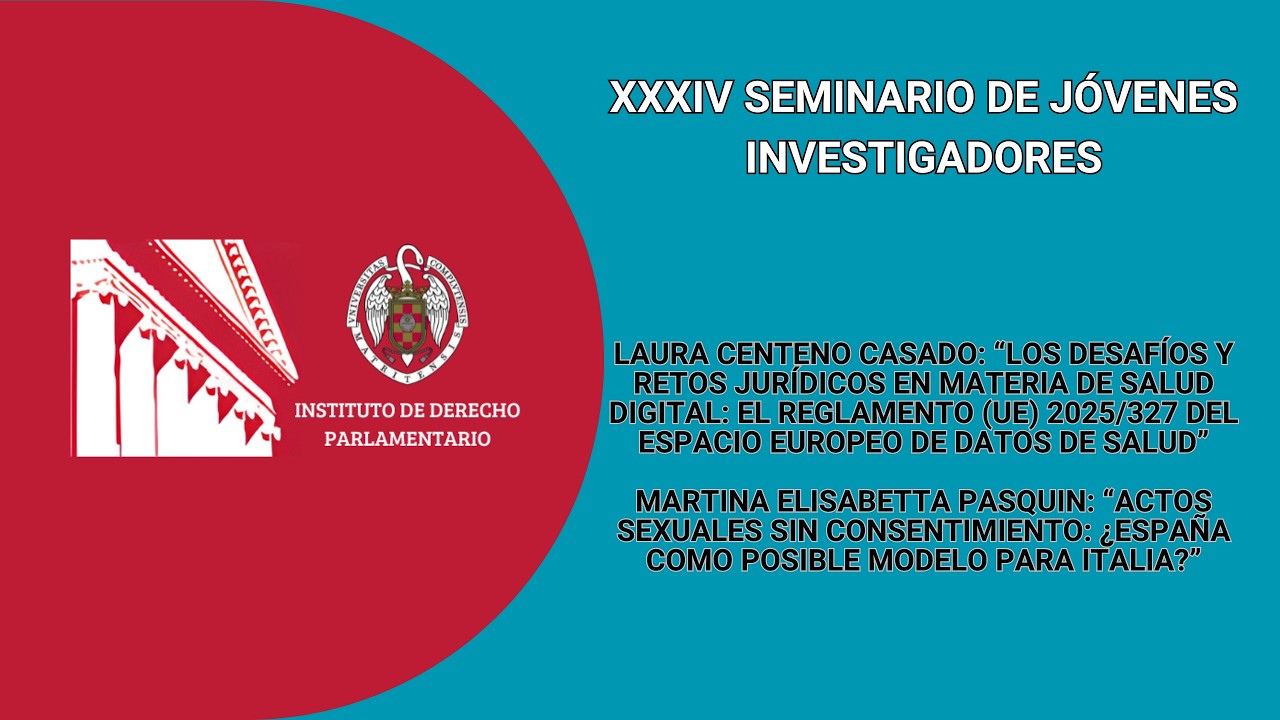 XXXIV SEMINARIO DE JÓVENES INVESTIGADORES

UNIVERSITAS COMPLUTENSIS MATRITENSIS

INSTITUTO DE DERECHO PARLAMENTARIO

LAURA CENTENO CASADO: “LOS DESAFÍOS Y RETOS JURÍDICOS EN MATERIA DE SALUD DIGITAL: EL REGLAMENTO (UE) 2025/327 DEL ESPACIO EUROPEO DE DATOS DE SALUD”

MARTINA ELISABETTA PASQUIN: “ACTOS SEXUALES SIN CONSENTIMIENTO: ¿ESPAÑA COMO POSIBLE MODELO PARA ITALIA?”